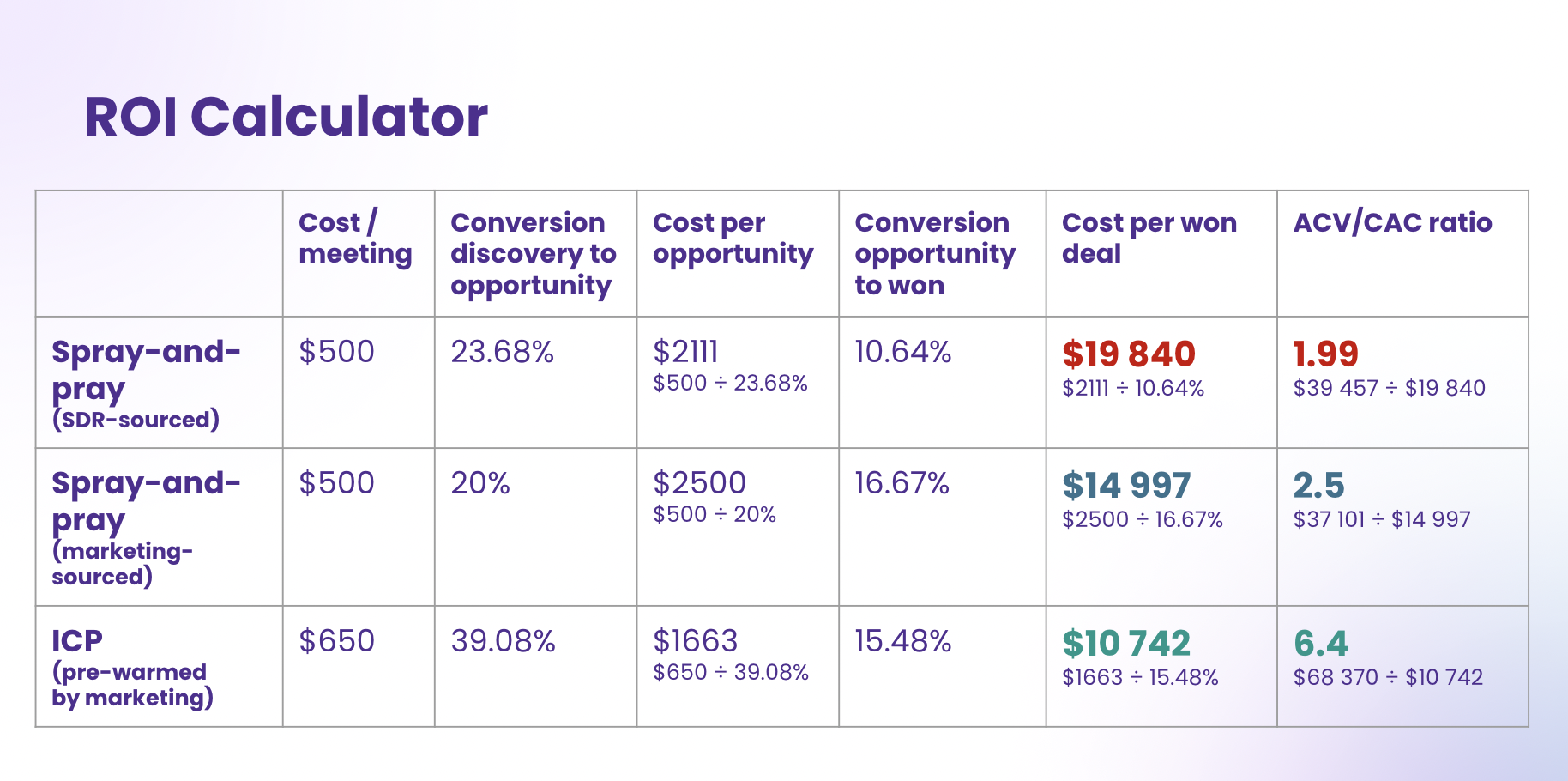 ROI Calculator

| | Cost / meeting | Conversion discovery to opportunity | Cost per opportunity | Conversion opportunity to won | Cost per won deal | ACV/CAC ratio |
|---|---|---|---|---|---|---|
| Spray-and-pray (SDR-sourced) | \$500 | 23.68% | \$2111 \$500 ÷ 23.68% | 10.64% | \$19 840 \$2111 ÷ 10.64% | 1.99 \$39 457 ÷ \$19 840 |
| Spray-and-pray (marketing-sourced) | \$500 | 20% | \$2500 \$500 ÷ 20% | 16.67% | \$14 997 \$2500 ÷ 16.67% | 2.5 \$37 101 ÷ \$14 997 |
| ICP (pre-warmed by marketing) | \$650 | 39.08% | \$1663 \$650 ÷ 39.08% | 15.48% | \$10 742 \$1663 ÷ 15.48% | 6.4 \$68 370 ÷ \$10 742 |